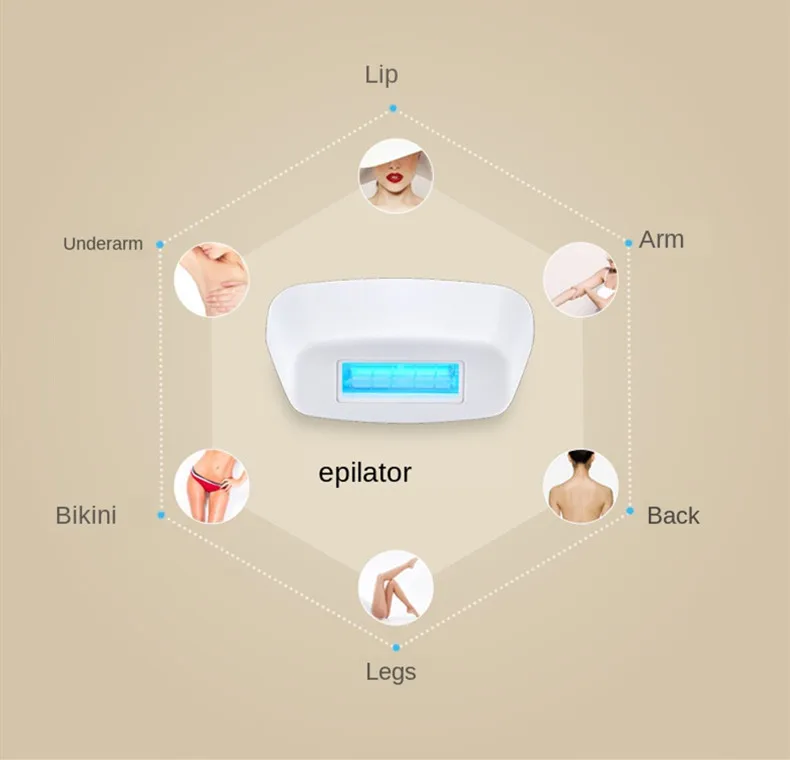 Lip

Underarm

Arm

epilator

Bikini

Back

Legs